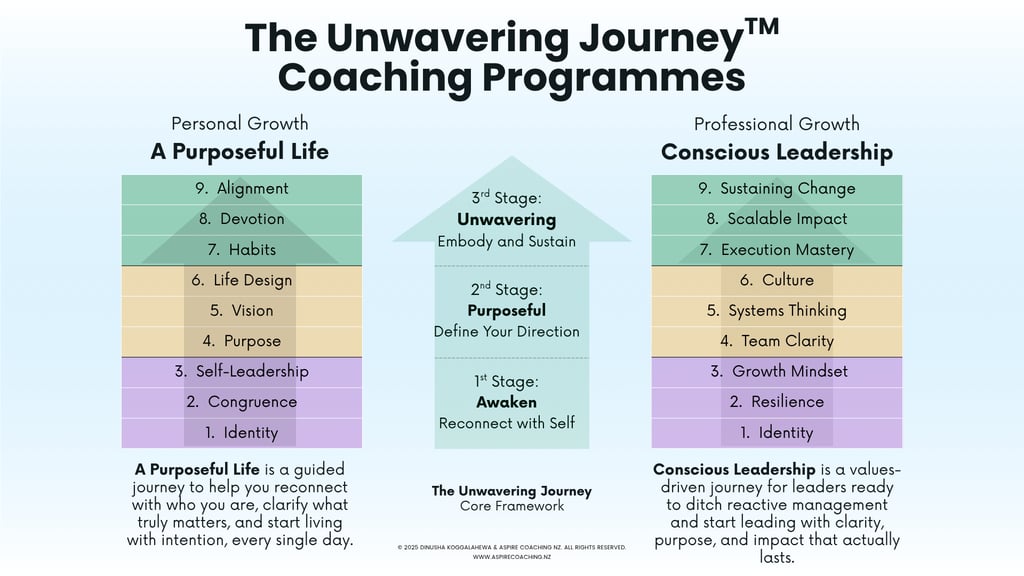 The Unwavering Journey™ Coaching Programmes

Personal Growth
A Purposeful Life

9. Alignment
8. Devotion
7. Habits
6. Life Design
5. Vision
4. Purpose
3. Self-Leadership
2. Congruence
1. Identity

A Purposeful Life is a guided journey to help you reconnect with who you are, clarify what truly matters, and start living with intention, every single day.

3rd Stage:
Unwavering
Embody and Sustain

2nd Stage:
Purposeful
Define Your Direction

1st Stage:
Awaken
Reconnect with Self

The Unwavering Journey
Core Framework

© 2025 DINUSHA KOGGALAHEWA & ASPIRE COACHING NZ. ALL RIGHTS RESERVED.
WWW.ASPIRECOACHING.NZ

Professional Growth
Conscious Leadership

9. Sustaining Change
8. Scalable Impact
7. Execution Mastery
6. Culture
5. Systems Thinking
4. Team Clarity
3. Growth Mindset
2. Resilience
1. Identity

Conscious Leadership is a values-driven journey for leaders ready to ditch reactive management and start leading with clarity, purpose, and impact that actually lasts.